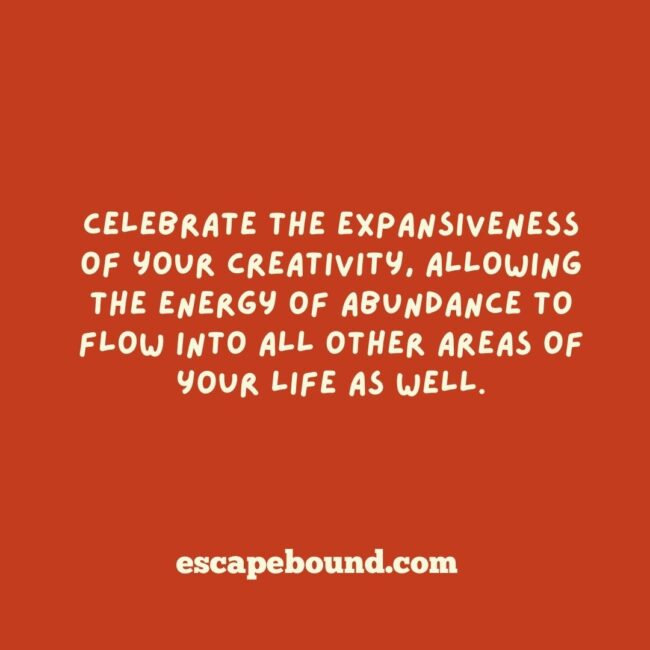 CELEBRATE THE EXPANSIVENESS OF YOUR CREATIVITY, ALLOWING THE ENERGY OF ABUNDANCE TO FLOW INTO ALL OTHER AREAS OF YOUR LIFE AS WELL.

escapebound.com